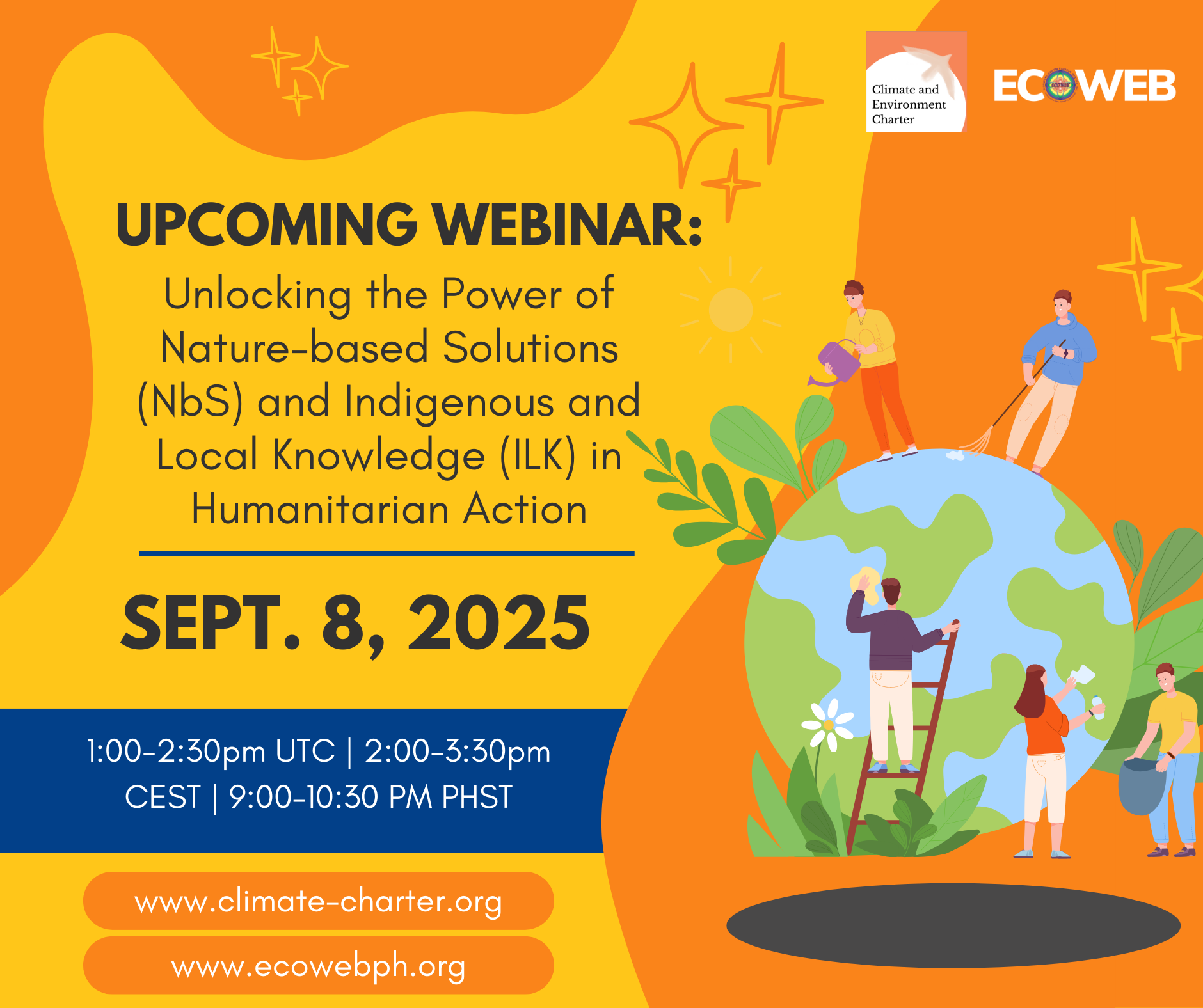 Climate and Environment Charter

ECOWEB

UPCOMING WEBINAR:

Unlocking the Power of Nature-based Solutions (NbS) and Indigenous and Local Knowledge (ILK) in Humanitarian Action

SEPT. 8, 2025

1:00-2:30pm UTC | 2:00-3:30pm CEST | 9:00-10:30 PM PHST

www.climate-charter.org

www.ecowebph.org